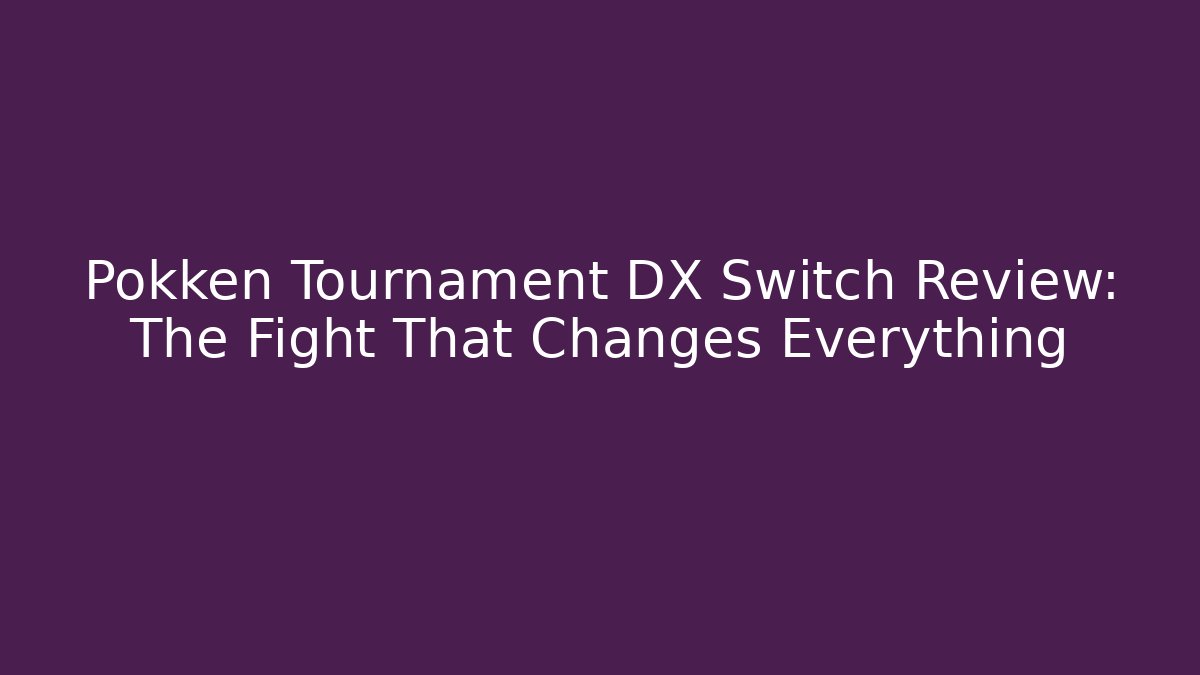 Pokken Tournament DX Switch Review: The Fight That Changes Everything